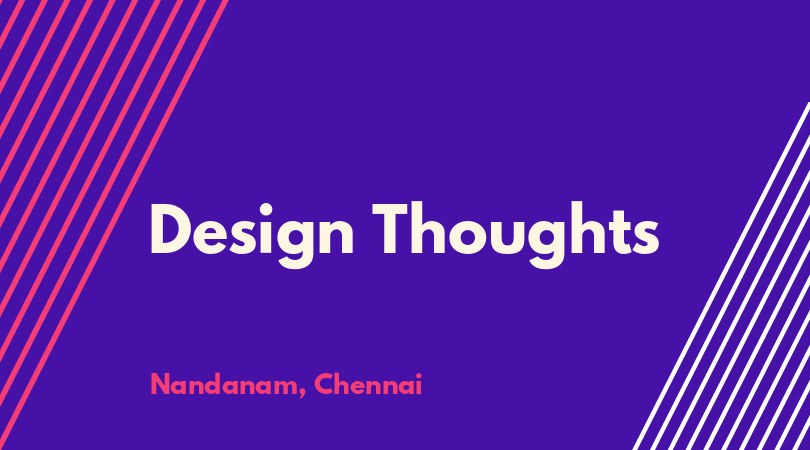 Design Thoughts

Nandanam, Chennai